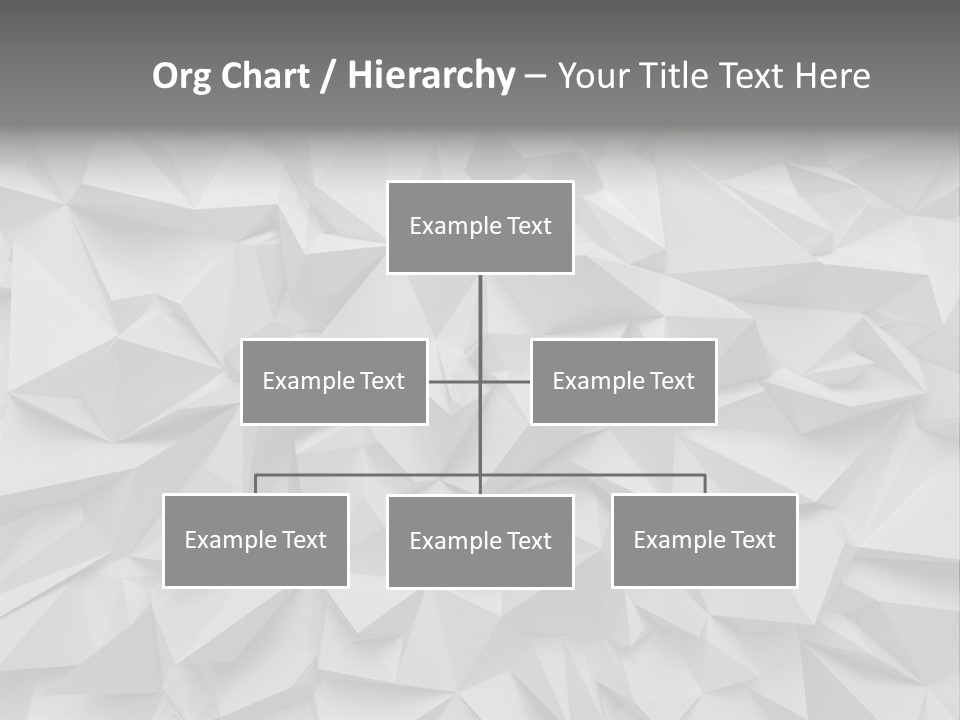 Org Chart / Hierarchy – Your Title Text Here

Example Text

Example Text

Example Text

Example Text

Example Text

Example Text